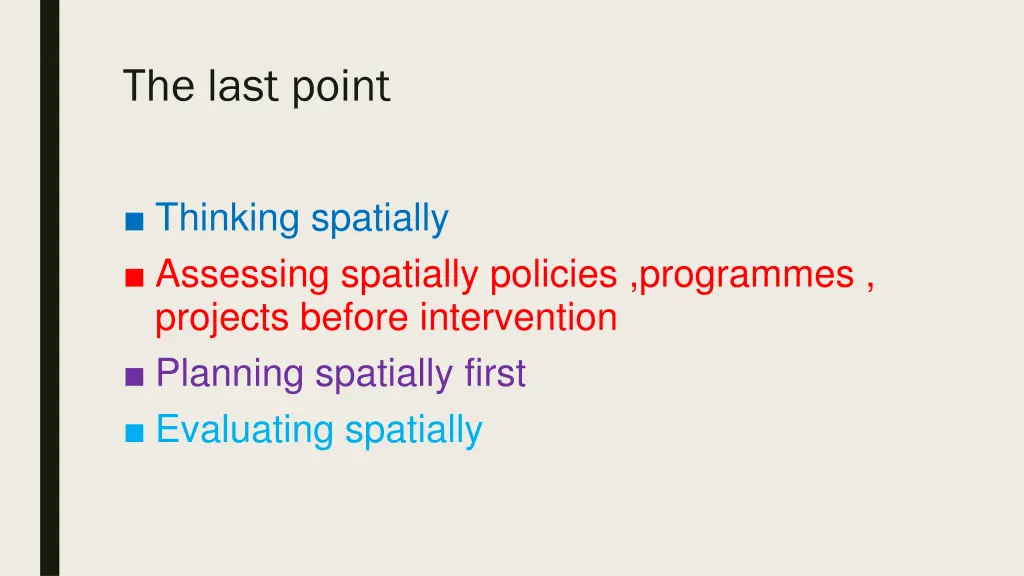 The last point

■ Thinking spatially
■ Assessing spatially policies ,programmes , projects before intervention
■ Planning spatially first
■ Evaluating spatially